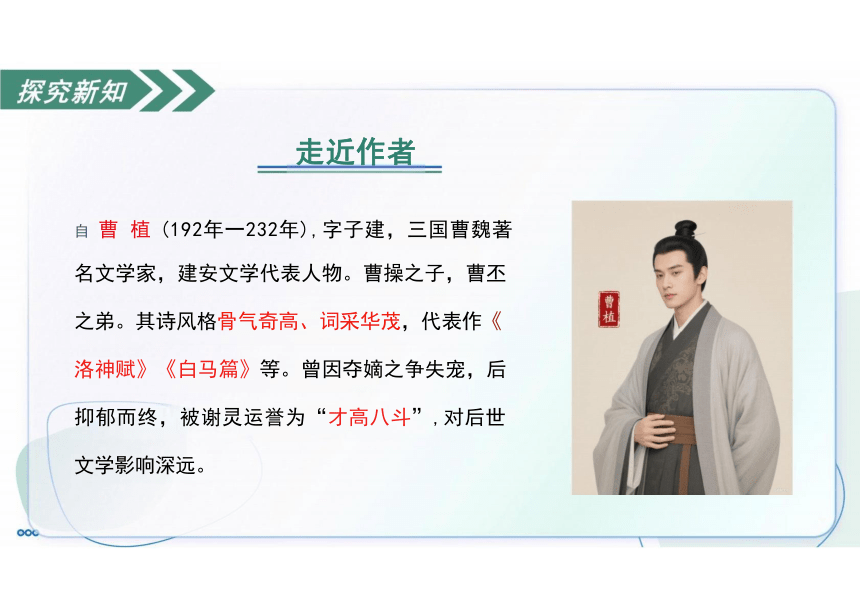 探究新知

走近作者

自 曹 植（192年—232年），字子建，三国曹魏著名文学家，建安文学代表人物。曹操之子，曹丕之弟。其诗风格骨气奇高、词采华茂，代表作《洛神赋》《白马篇》等。曾因夺嫡之争失宠，后抑郁而终，被谢灵运誉为“才高八斗”，对后世文学影响深远。

曹植